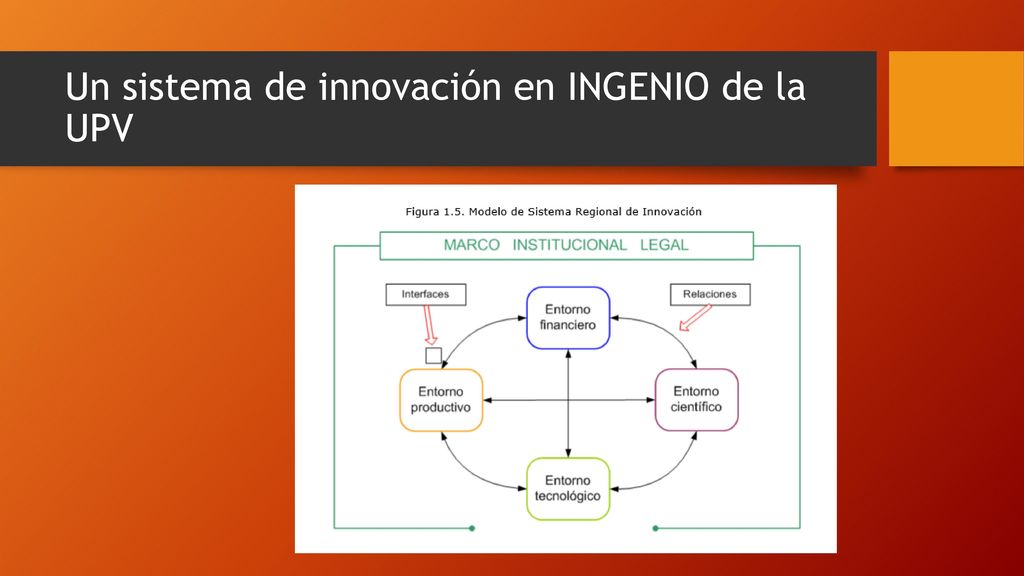 Un sistema de innovación en INGENIO de la UPV

Figura 1.5. Modelo de Sistema Regional de Innovación

MARCO INSTITUCIONAL LEGAL

Interfaces

Relaciones

Entorno financiero

Entorno productivo

Entorno científico

Entorno tecnológico